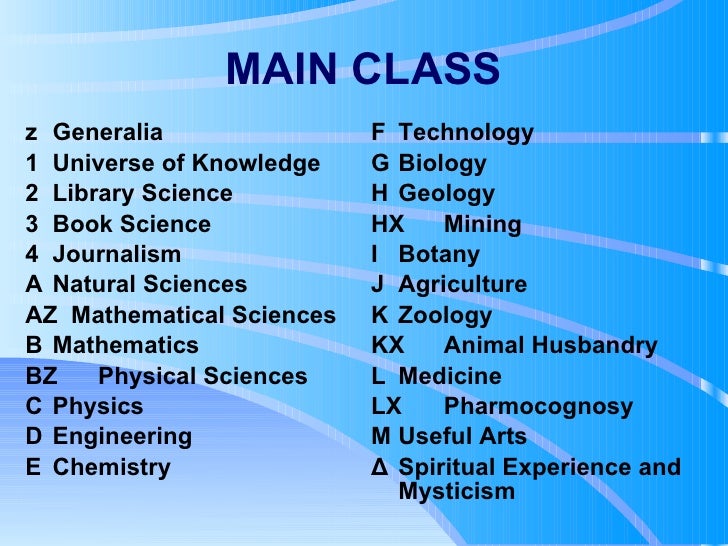 MAIN CLASS

z Generalia
1 Universe of Knowledge
2 Library Science
3 Book Science
4 Journalism
A Natural Sciences
AZ Mathematical Sciences
B Mathematics
BZ Physical Sciences
C Physics
D Engineering
E Chemistry

F Technology
G Biology
H Geology
HX Mining
I Botany
J Agriculture
K Zoology
KX Animal Husbandry
L Medicine
LX Pharmocognosy
M Useful Arts
Δ Spiritual Experience and Mysticism